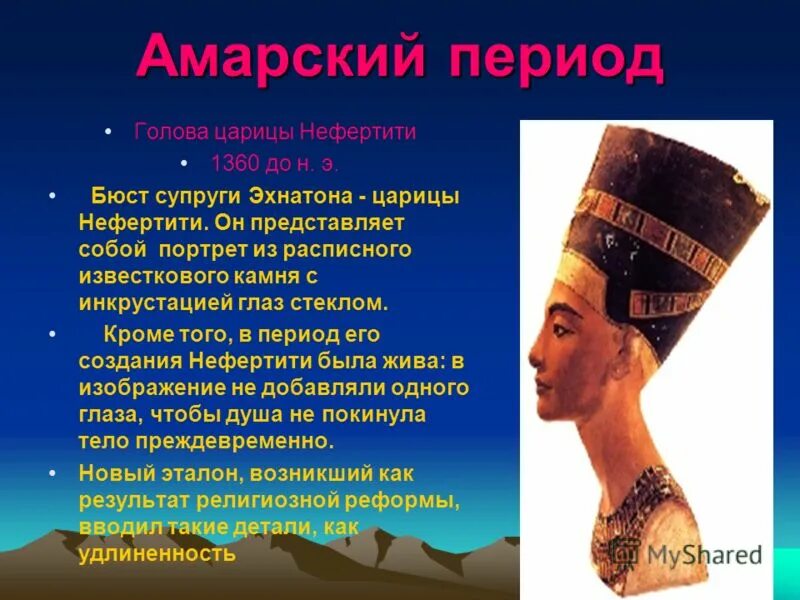 Амарский период

• Голова царицы Нефертити

• 1360 до н. э.

• Бюст супруги Эхнатона - царицы Нефертити. Он представляет собой портрет из расписного известкового камня с инкрустацией глаз стеклом.

• Кроме того, в период его создания Нефертити была жива: в изображение не добавляли одного глаза, чтобы душа не покинула тело преждевременно.

• Новый эталон, возникший как результат религиозной реформы, вводил такие детали, как удлиненность

MyShared